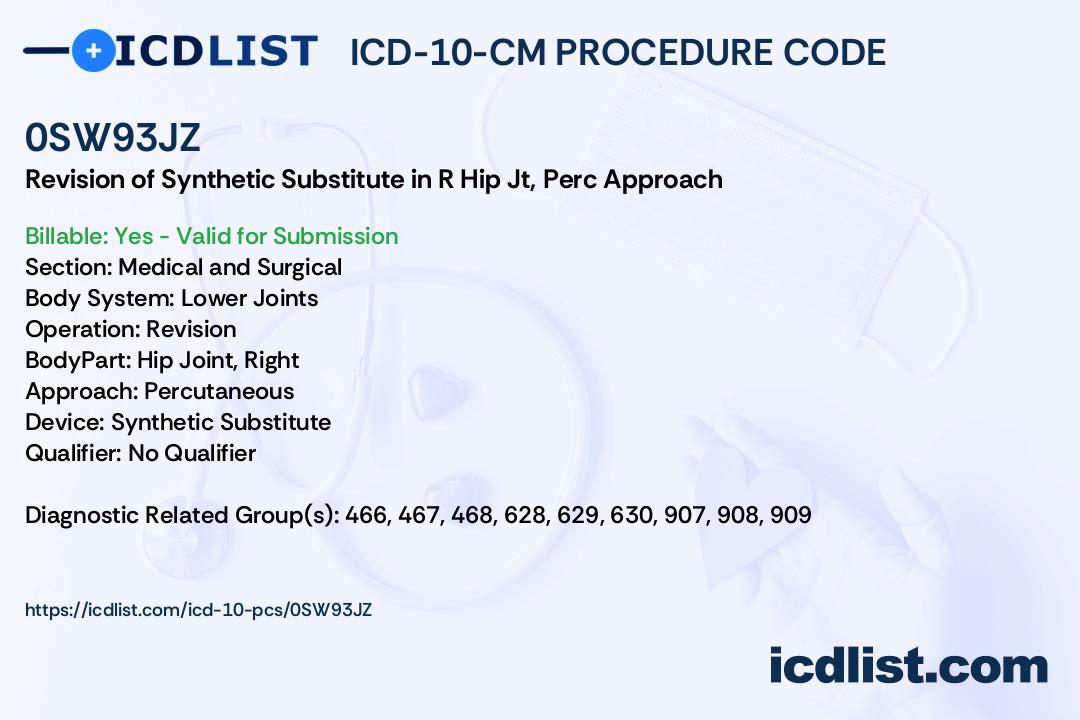 ICDLIST ICD-10-CM PROCEDURE CODE

0SW93JZ

Revision of Synthetic Substitute in R Hip Jt, Perc Approach

Billable: Yes - Valid for Submission
Section: Medical and Surgical
Body System: Lower Joints
Operation: Revision
BodyPart: Hip Joint, Right
Approach: Percutaneous
Device: Synthetic Substitute
Qualifier: No Qualifier

Diagnostic Related Group(s): 466, 467, 468, 628, 629, 630, 907, 908, 909

https://icdlist.com/icd-10-pcs/0SW93JZ

icdlist.com